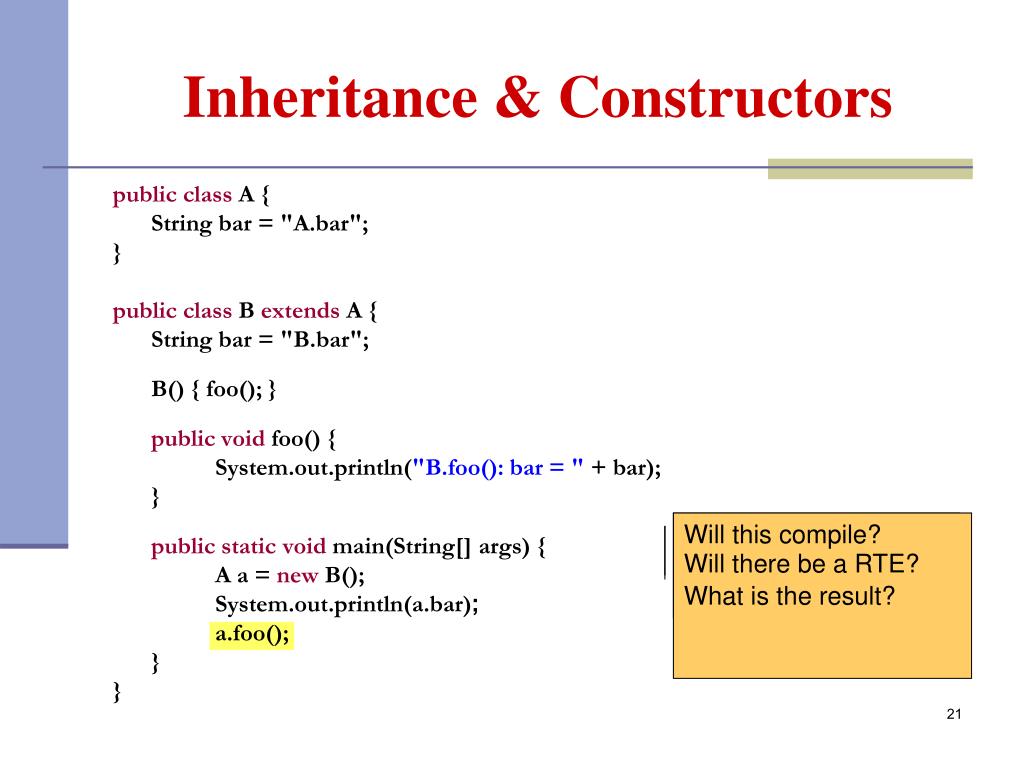 Inheritance & Constructors

public class A {
String bar = "A.bar";
}

public class B extends A {
String bar = "B.bar";

B() { foo(); }

public void foo() {
System.out.println("B.foo(): bar = " + bar);
}

public static void main(String[] args) {
A a = new B();
System.out.println(a.bar);
a.foo();
}
}

Will this compile?
Will there be a RTE?
What is the result?

21